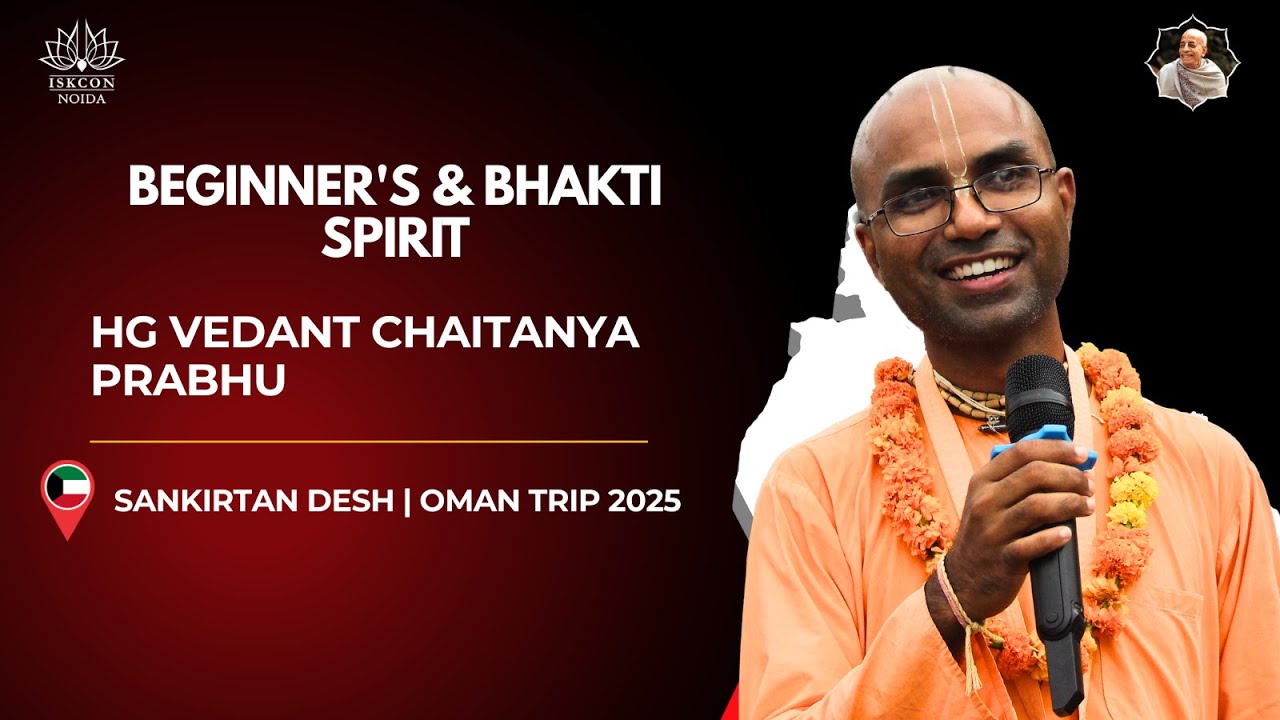 ISKCON
NOIDA

BEGINNER'S & BHAKTI SPIRIT

HG VEDANT CHAITANYA PRABHU

SANKIRTAN DESH | OMAN TRIP 2025